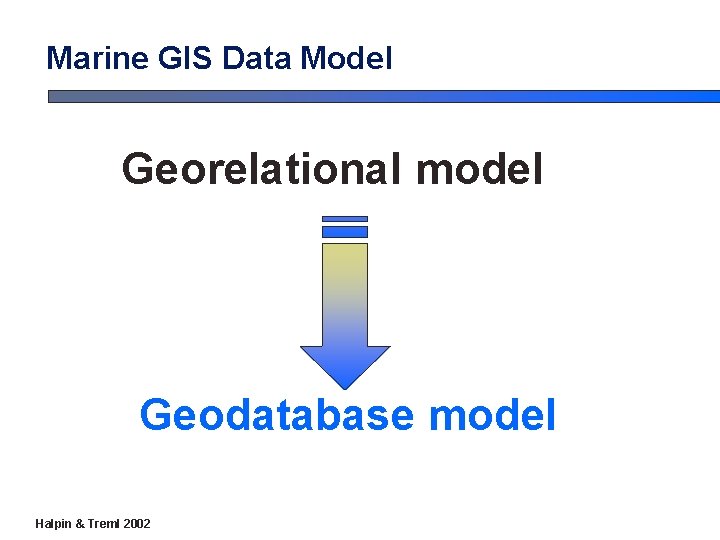 Marine GIS Data Model

Georelational model

Geodatabase model

Halpin & Treml 2002